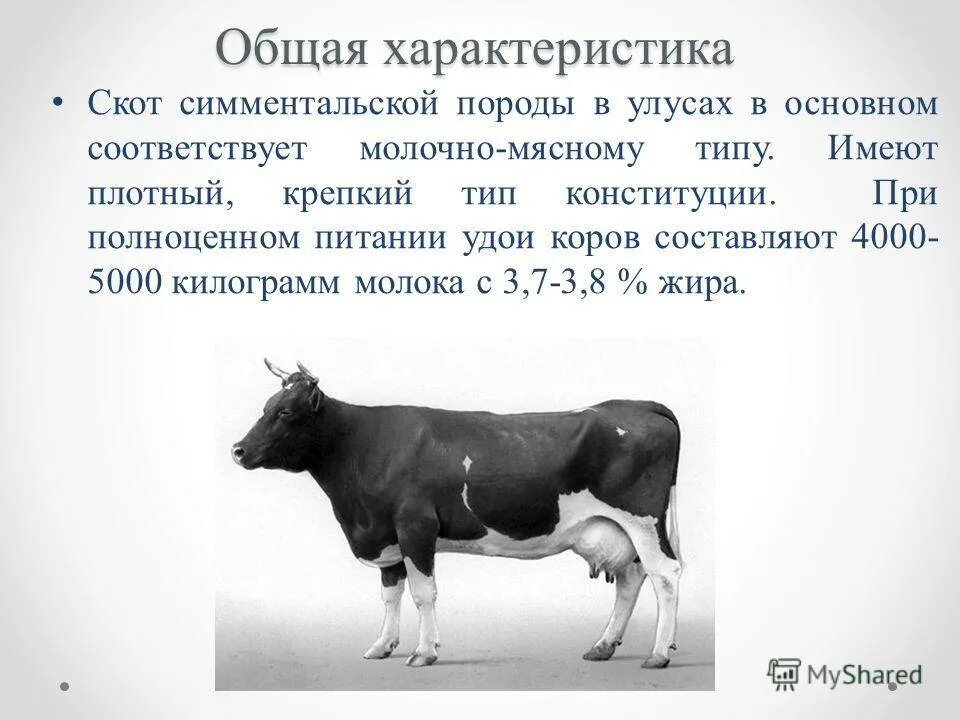 Общая характеристика

• Скот симментальской породы в улусах в основном соответствует молочно-мясному типу. Имеют плотный, крепкий тип конституции. При полноценном питании удои коров составляют 4000-5000 килограмм молока с 3,7-3,8 % жира.

MyShared